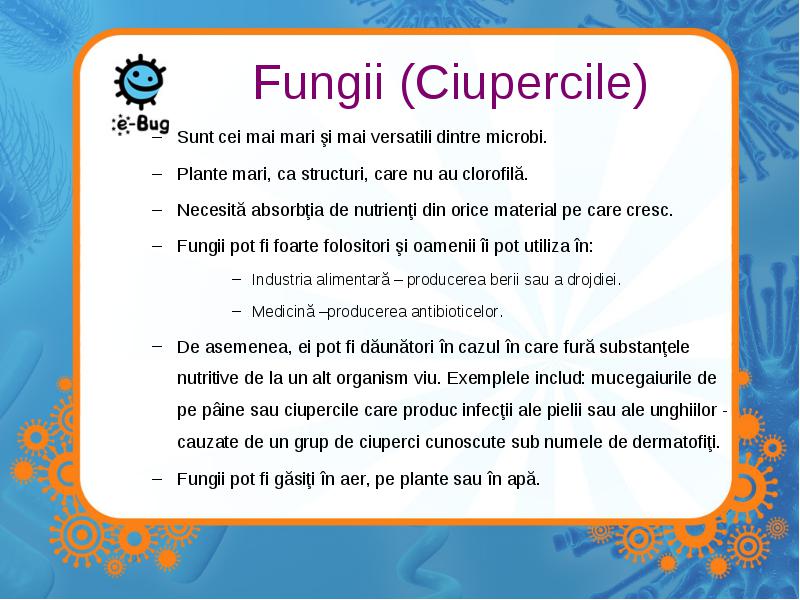 e-Bug

Fungii (Ciupercile)

– Sunt cei mai mari şi mai versatili dintre microbi.

– Plante mari, ca structuri, care nu au clorofilă.

– Necesită absorbţia de nutrienţi din orice material pe care cresc.

– Fungii pot fi foarte folositori şi oamenii îi pot utiliza în:

– Industria alimentară – producerea berii sau a drojdiei.

– Medicină –producerea antibioticelor.

– De asemenea, ei pot fi dăunători în cazul în care fură substanţele nutritive de la un alt organism viu. Exemplele includ: mucegaiurile de pe pâine sau ciupercile care produc infecţii ale pielii sau ale unghiilor - cauzate de un grup de ciuperci cunoscute sub numele de dermatofiţi.

– Fungii pot fi găsiţi în aer, pe plante sau în apă.